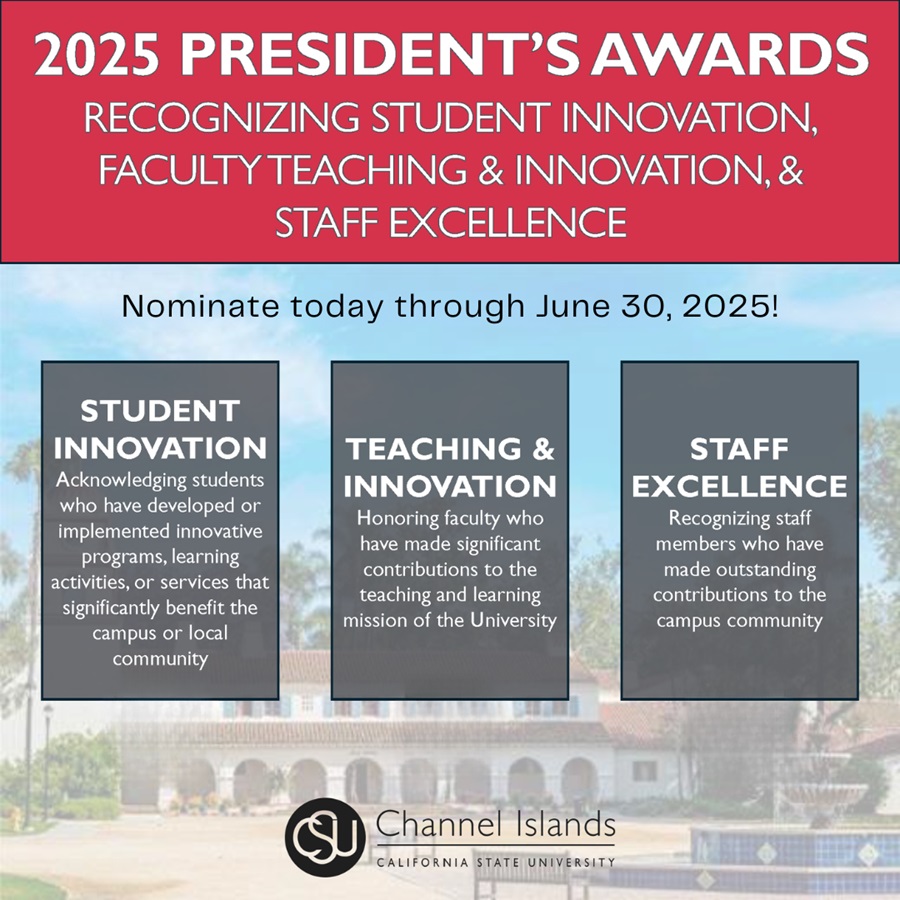 2025 PRESIDENT'S AWARDS
RECOGNIZING STUDENT INNOVATION, FACULTY TEACHING & INNOVATION, & STAFF EXCELLENCE

Nominate today through June 30, 2025!

STUDENT INNOVATION
Acknowledging students who have developed or implemented innovative programs, learning activities, or services that significantly benefit the campus or local community

TEACHING & INNOVATION
Honoring faculty who have made significant contributions to the teaching and learning mission of the University

STAFF EXCELLENCE
Recognizing staff members who have made outstanding contributions to the campus community

CSU Channel Islands
CALIFORNIA STATE UNIVERSITY